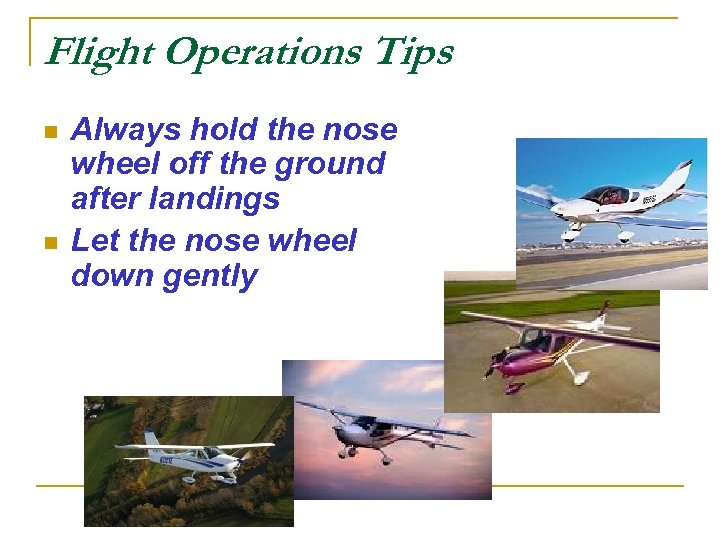 Flight Operations Tips

Always hold the nose wheel off the ground after landings

Let the nose wheel down gently